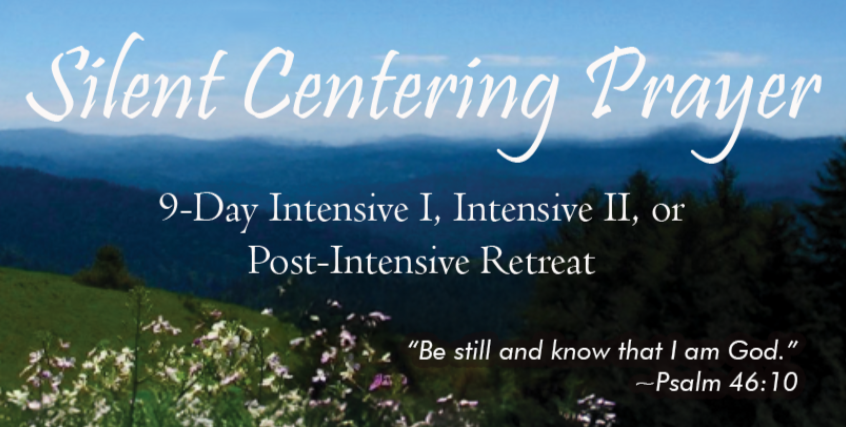 Silent Centering Prayer

9-Day Intensive I, Intensive II, or Post-Intensive Retreat

"Be still and know that I am God."
~Psalm 46:10